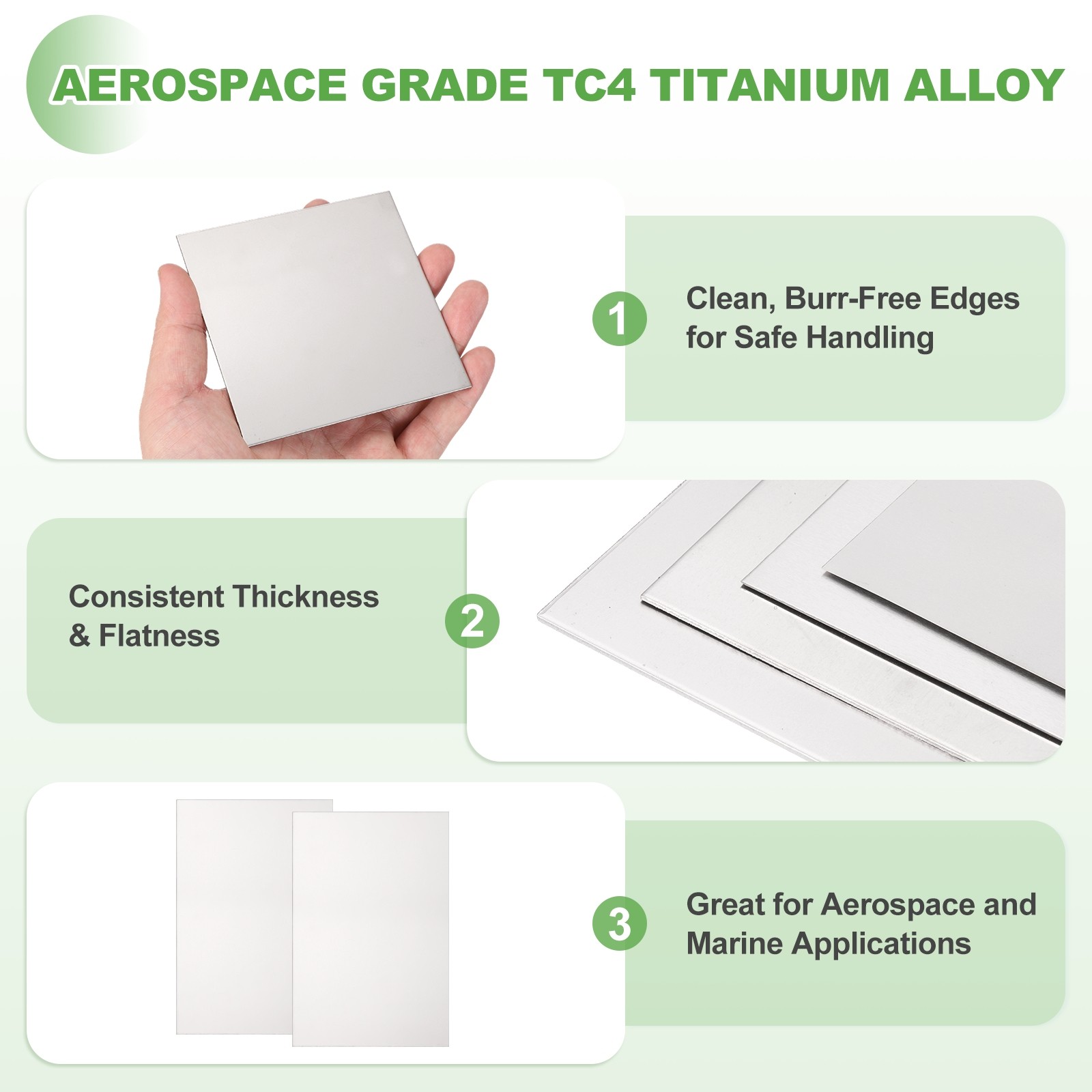 AEROSPACE GRADE TC4 TITANIUM ALLOY

1

Clean, Burr-Free Edges for Safe Handling

Consistent Thickness & Flatness

2

3

Great for Aerospace and Marine Applications